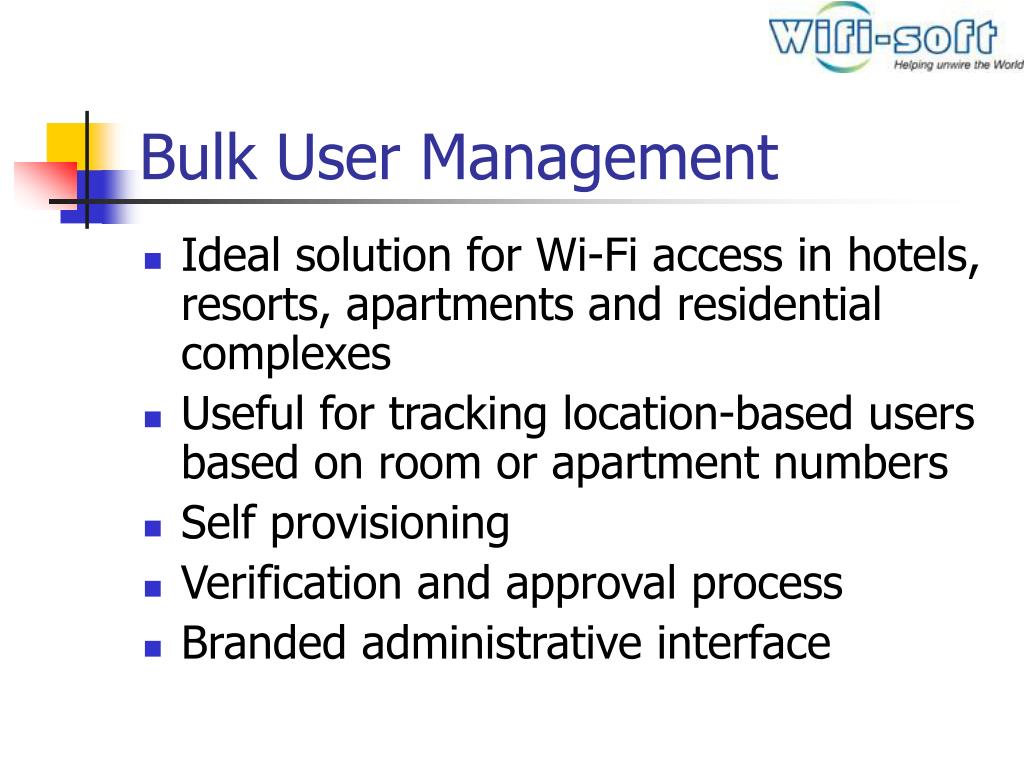 Wifi-soft
Helping unwire the World

Bulk User Management

- Ideal solution for Wi-Fi access in hotels, resorts, apartments and residential complexes
- Useful for tracking location-based users based on room or apartment numbers
- Self provisioning
- Verification and approval process
- Branded administrative interface